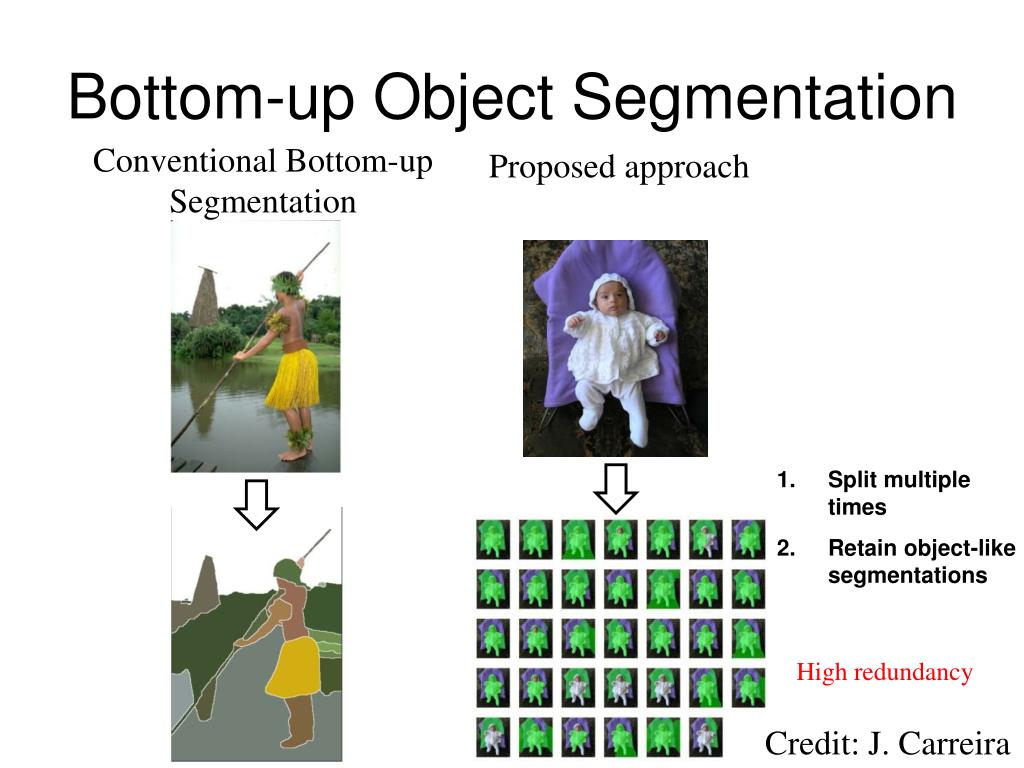 Bottom-up Object Segmentation

Conventional Bottom-up Segmentation

Proposed approach

1. Split multiple times
2. Retain object-like segmentations

High redundancy

Credit: J. Carreira